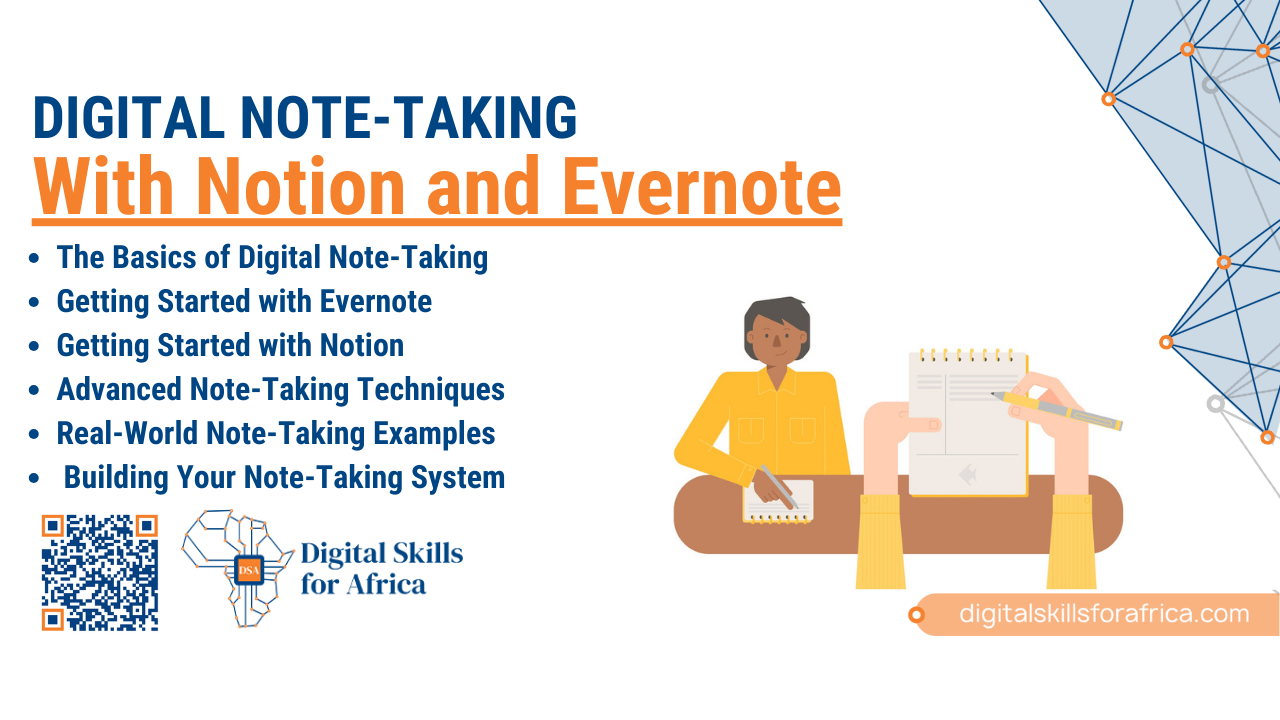 DIGITAL NOTE-TAKING
With Notion and Evernote

- The Basics of Digital Note-Taking
- Getting Started with Evernote
- Getting Started with Notion
- Advanced Note-Taking Techniques
- Real-World Note-Taking Examples
- Building Your Note-Taking System

DSA
Digital Skills for Africa

digitalskillsforafrica.com